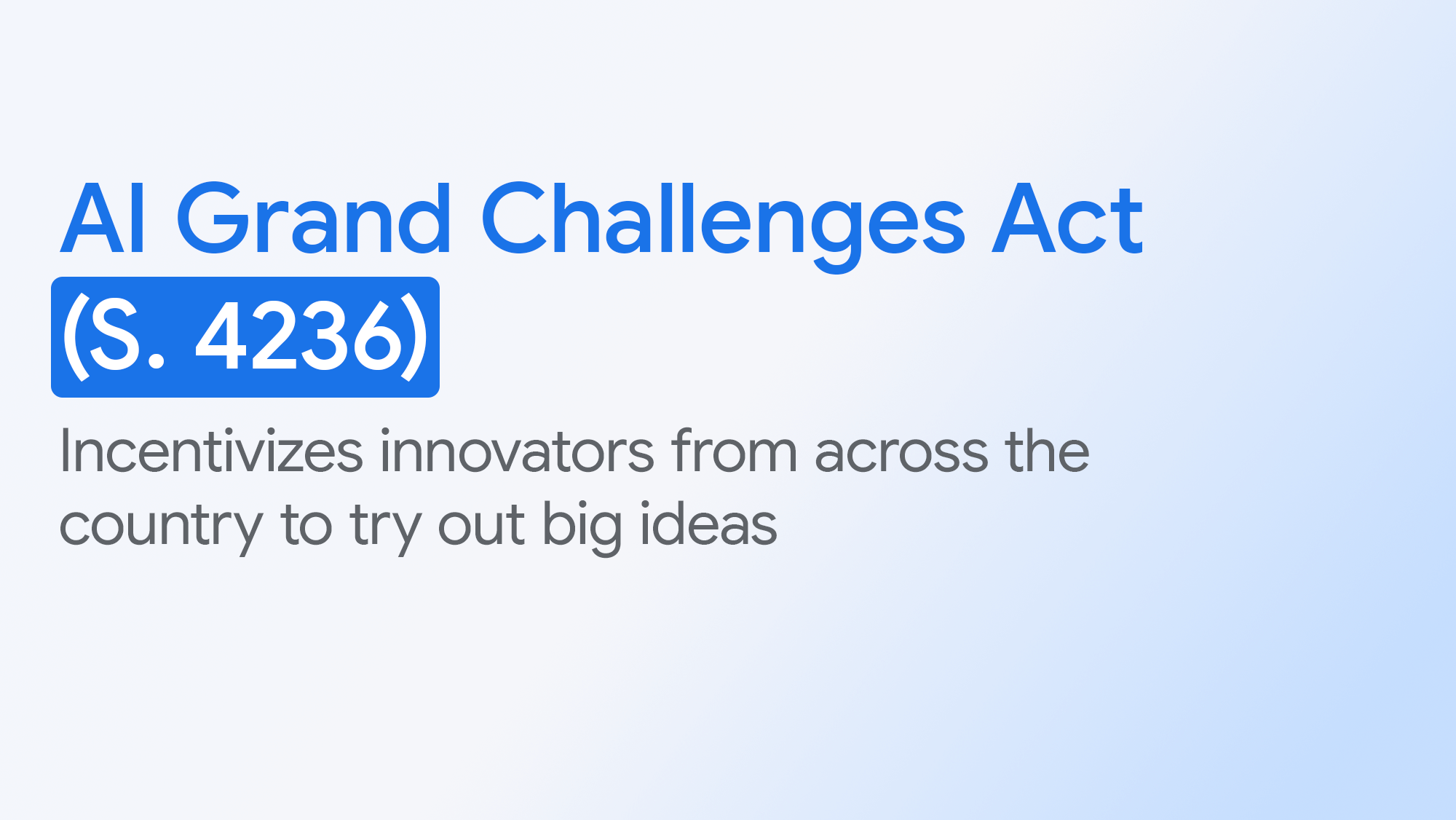 AI Grand Challenges Act (S. 4236)

Incentivizes innovators from across the country to try out big ideas